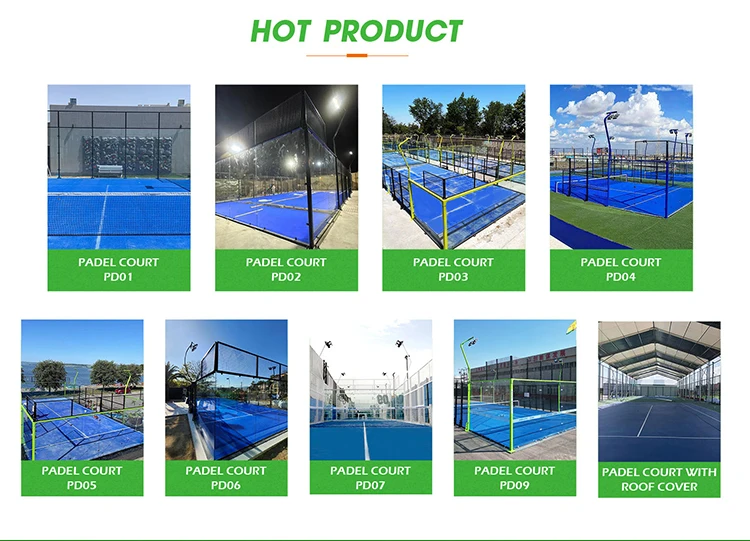 HOT PRODUCT

PADEL COURT PD01

PADEL COURT PD02

PADEL COURT PD03

PADEL COURT PD04

PADEL COURT PD05

PADEL COURT PD06

PADEL COURT PD07

PADEL COURT PD09

PADEL COURT WITH ROOF COVER